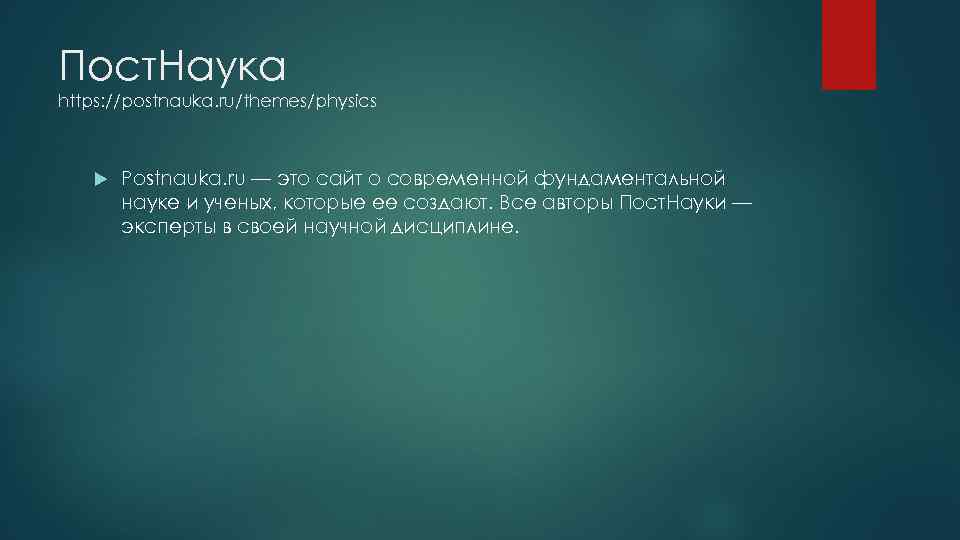 ПостНаука
https://postnauka.ru/themes/physics

Postnauka.ru — это сайт о современной фундаментальной науке и ученых, которые ее создают. Все авторы ПостНауки — эксперты в своей научной дисциплине.